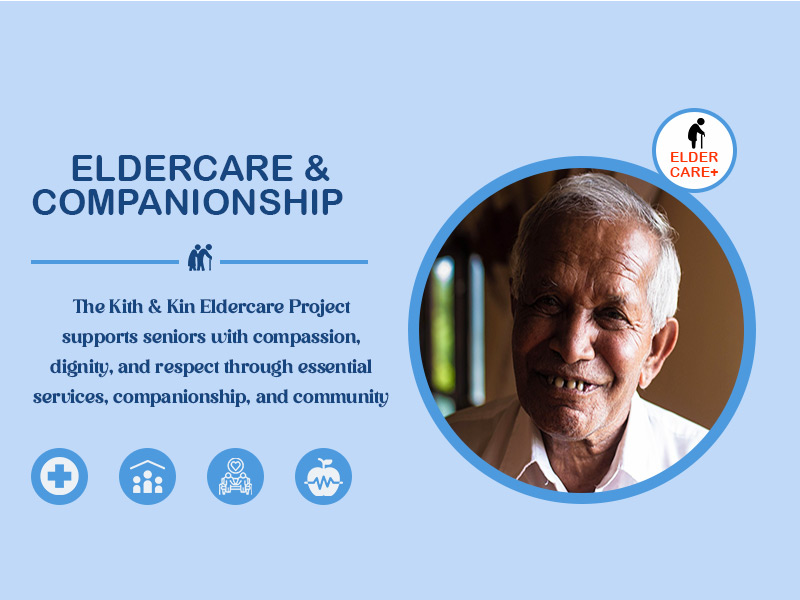 ELDERCARE & COMPANIONSHIP

The Kith & Kin Eldercare Project supports seniors with compassion, dignity, and respect through essential services, companionship, and community

ELDER CARE+